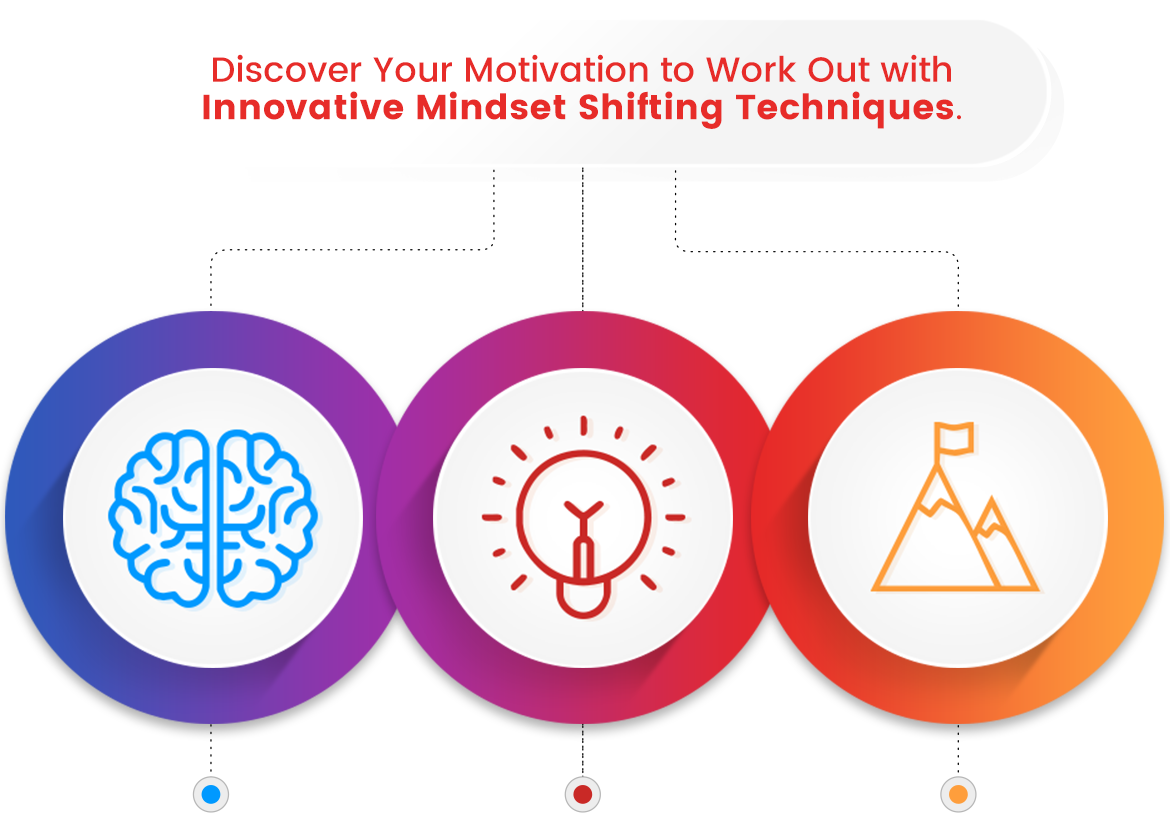 Discover Your Motivation to Work Out with
Innovative Mindset Shifting Techniques.